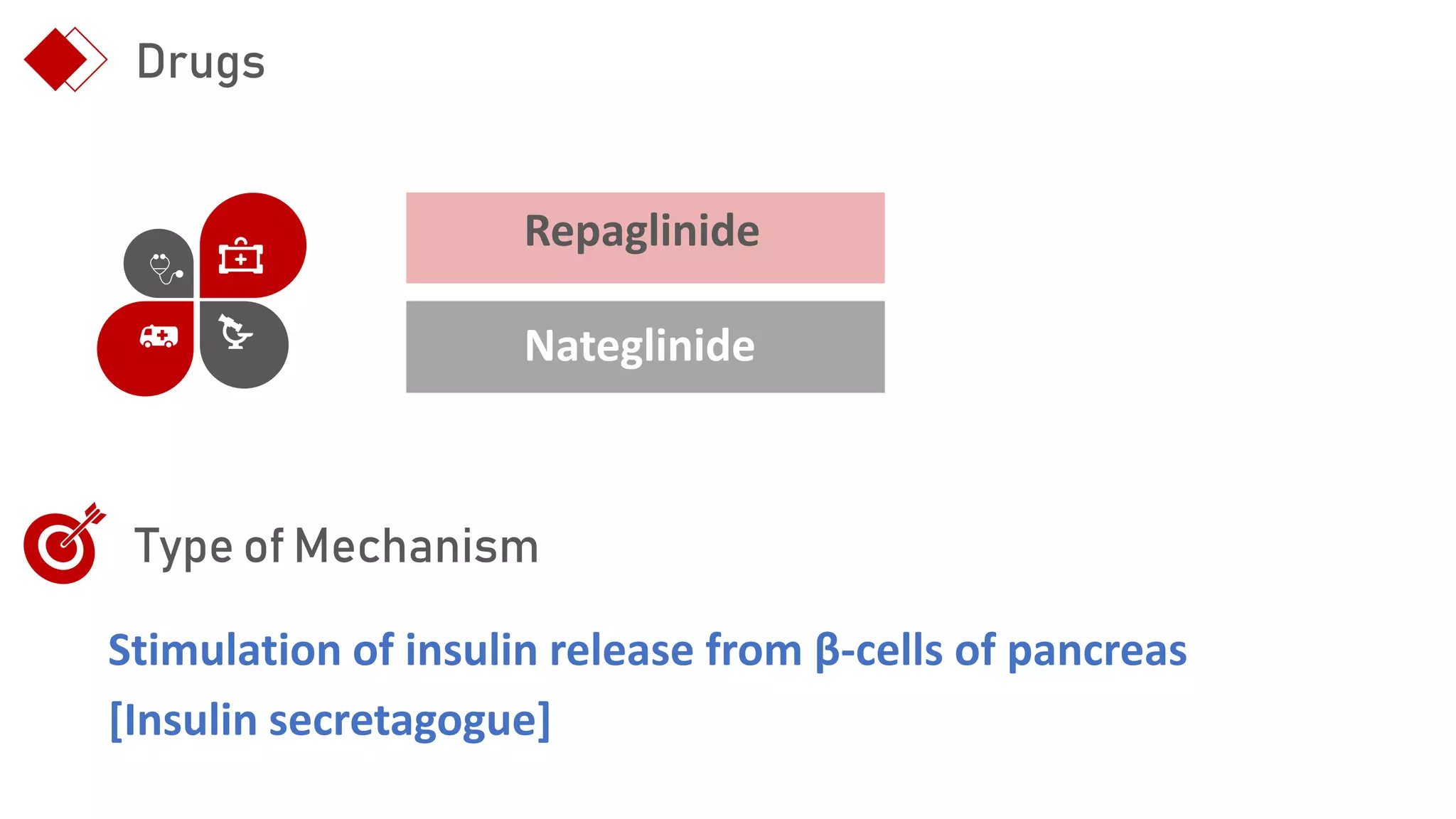 Drugs

Repaglinide

Nateglinide

Type of Mechanism

Stimulation of insulin release from β-cells of pancreas [Insulin secretagogue]